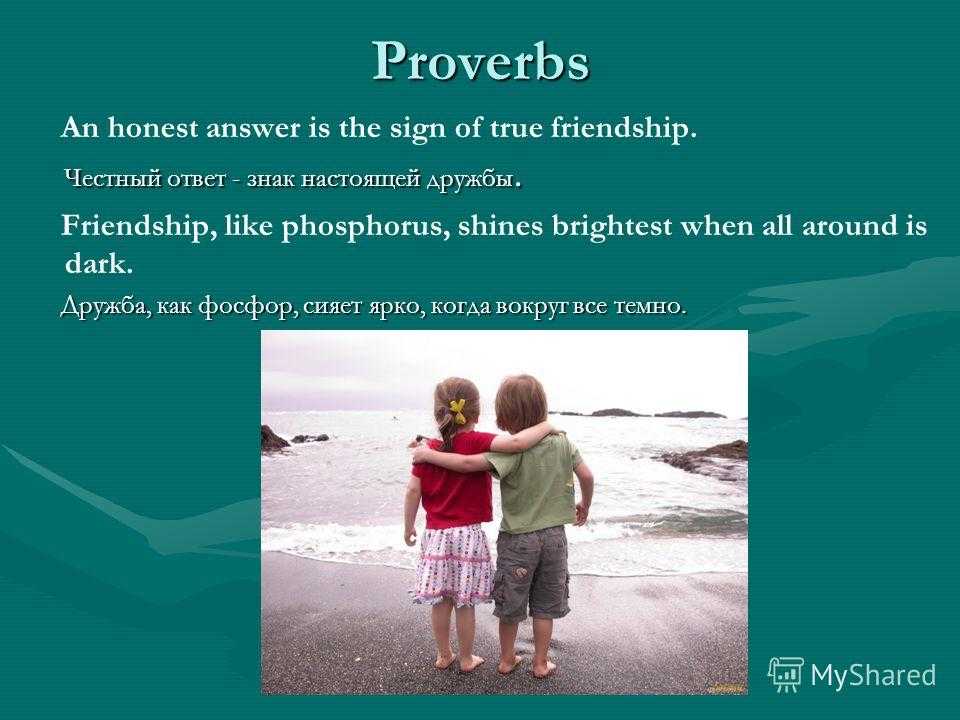 Proverbs

An honest answer is the sign of true friendship.

Честный ответ - знак настоящей дружбы.

Friendship, like phosphorus, shines brightest when all around is dark.

Дружба, как фосфор, сияет ярко, когда вокруг все темно.

MyShared